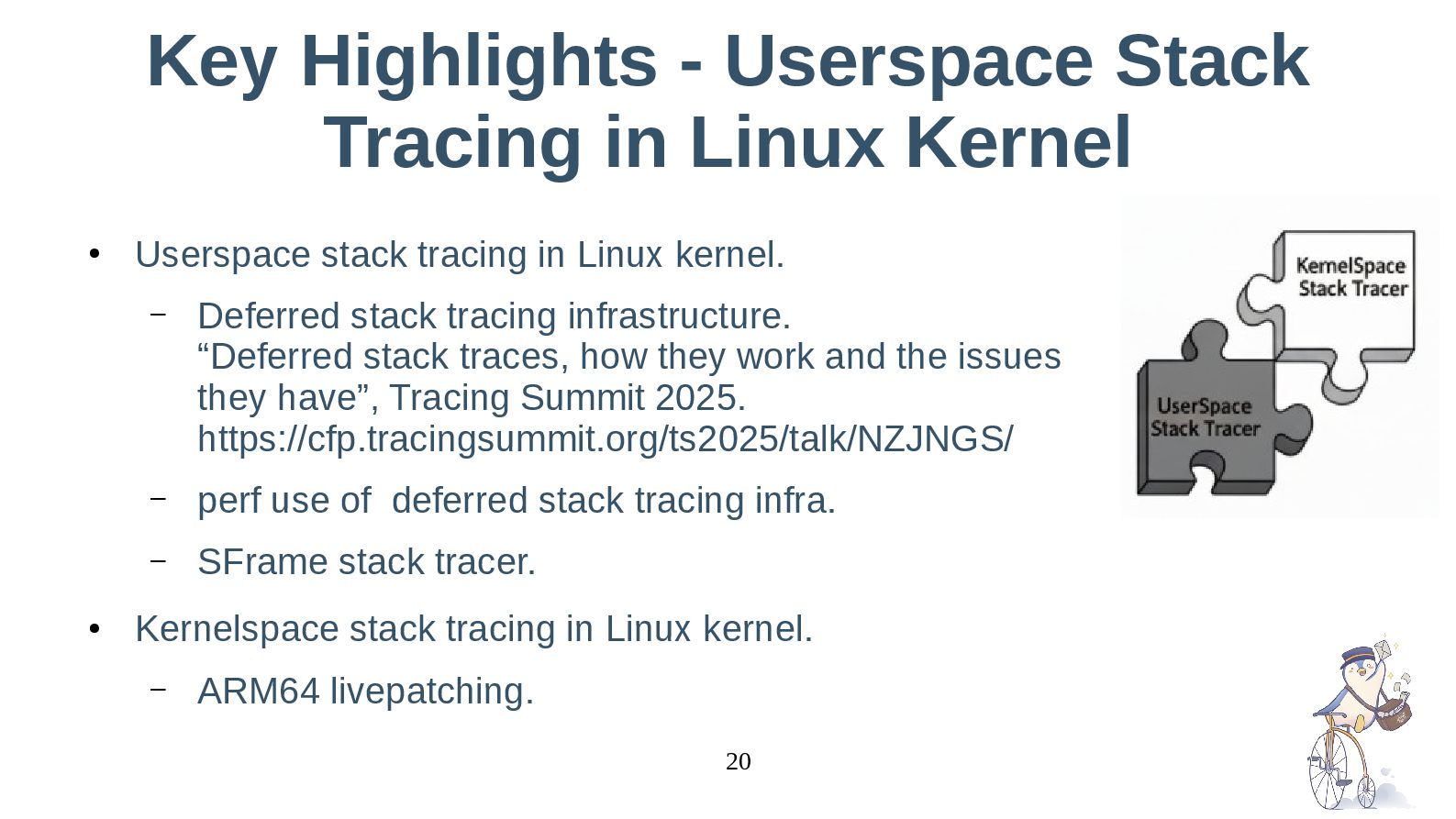 Key Highlights - Userspace Stack Tracing in Linux Kernel

• Userspace stack tracing in Linux kernel.

– Deferred stack tracing infrastructure.
“Deferred stack traces, how they work and the issues they have”, Tracing Summit 2025.
https://cfp.tracingsummit.org/ts2025/talk/NZJNGS/

– perf use of deferred stack tracing infra.

– SFrame stack tracer.

• Kernelspace stack tracing in Linux kernel.

– ARM64 livepatching.

KernelSpace Stack Tracer

UserSpace Stack Tracer

20